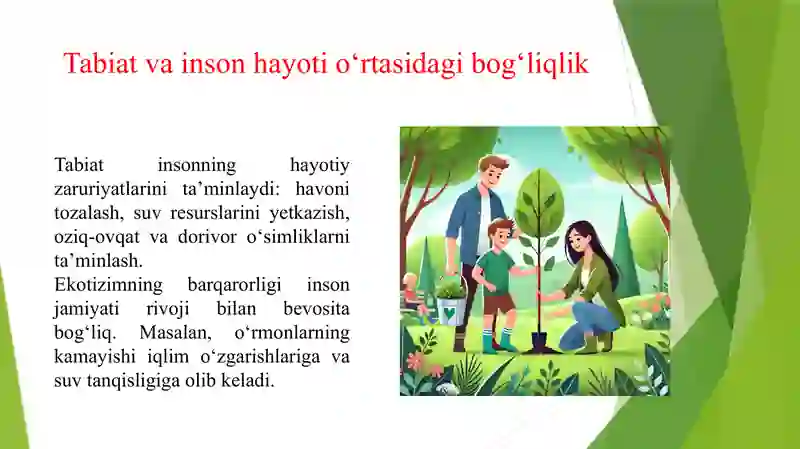 Tabiat va inson hayoti o‘rtasidagi bog‘liqlik

Tabiat insonning hayotiy zaruriyatlarini ta’minlaydi: havoni tozalash, suv resurslarini yetkazish, oziq-ovqat va dorivor o‘simliklarni ta’minlash.
Ekotizimning barqarorligi inson jamiyati rivoji bilan bevosita bog‘liq. Masalan, o‘rmonlarning kamayishi iqlim o‘zgarishlariga va suv tanqisligiga olib keladi.